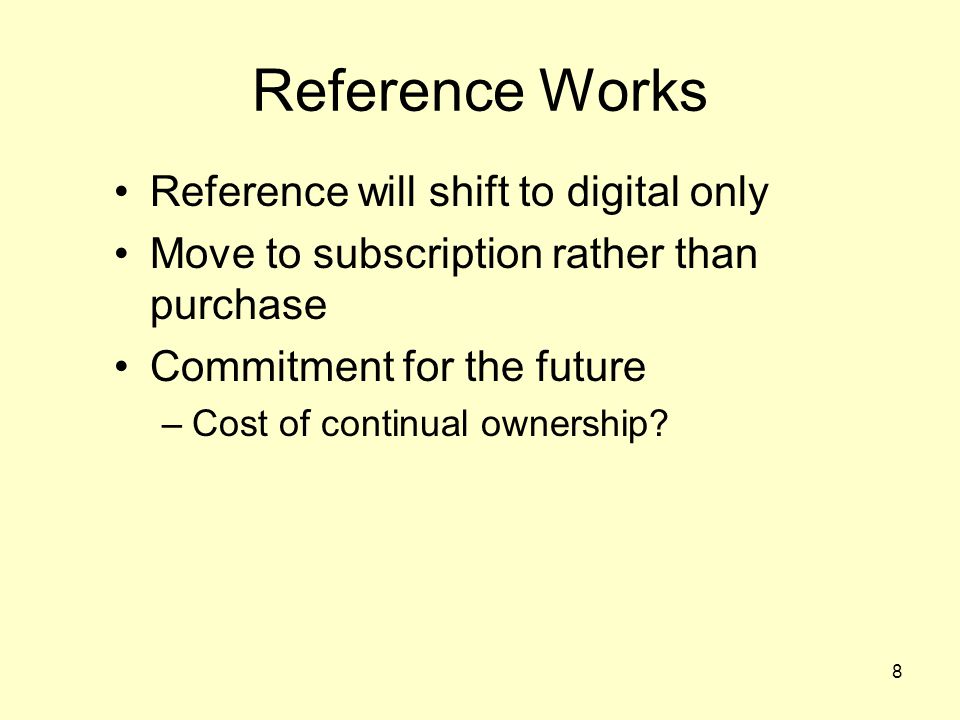 Reference Works

• Reference will shift to digital only
• Move to subscription rather than purchase
• Commitment for the future
– Cost of continual ownership?

8